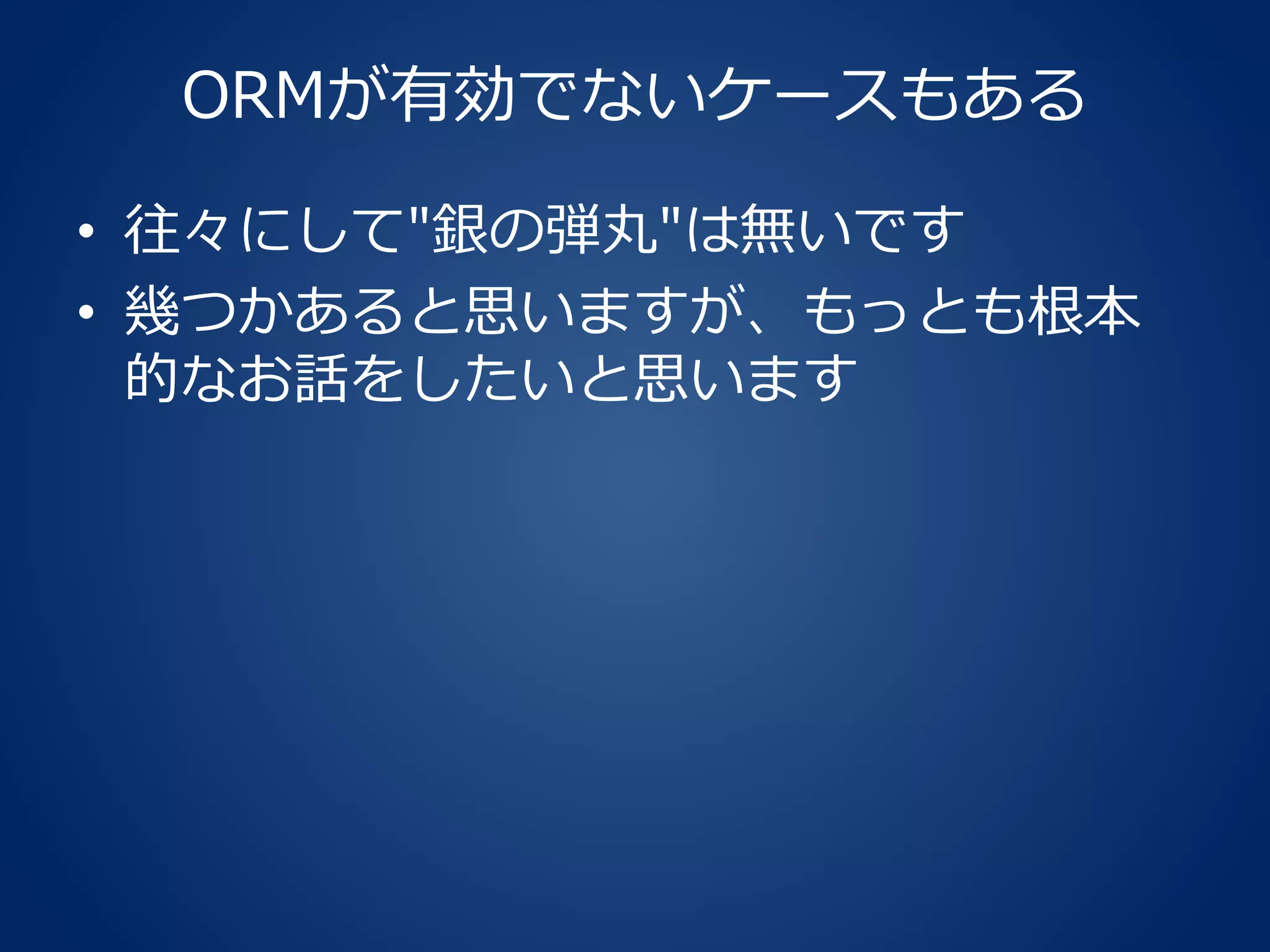 ORMが有効でないケースもある

• 往々にして"銀の弾丸"は無いです
• 幾つかあると思いますが、もっとも根本的なお話をしたいと思います